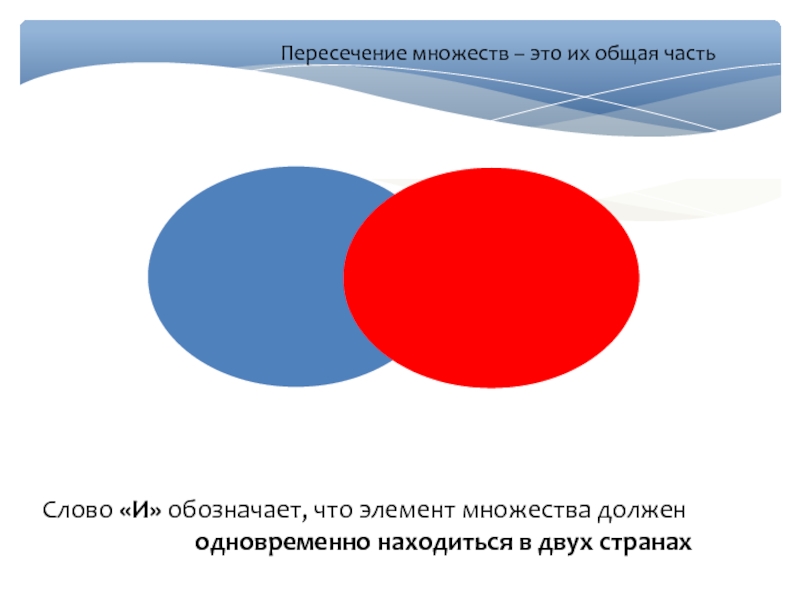 Пересечение множеств – это их общая часть

Слово «И» обозначает, что элемент множества должен одновременно находиться в двух странах